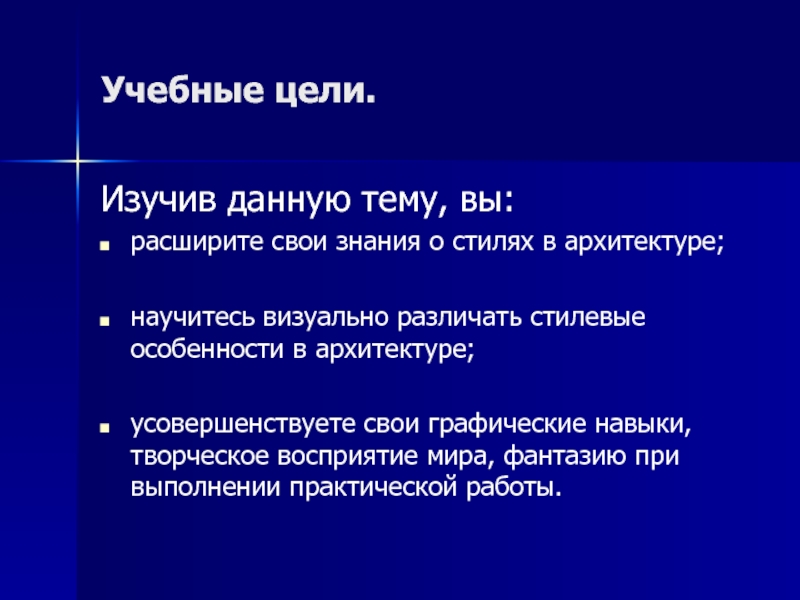 Учебные цели.

Изучив данную тему, вы:

- расширите свои знания о стилях в архитектуре;

- научитесь визуально различать стилевые особенности в архитектуре;

- усовершенствуете свои графические навыки, творческое восприятие мира, фантазию при выполнении практической работы.